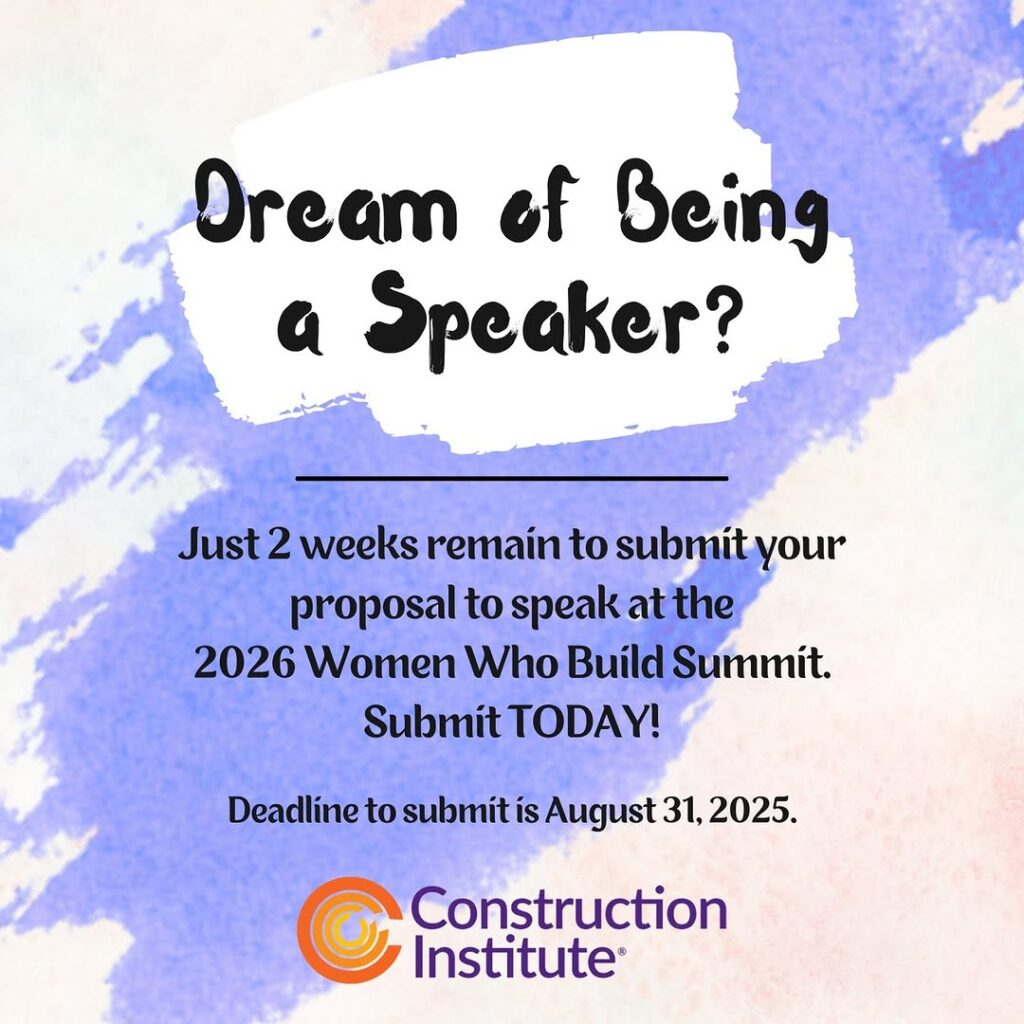 Dream of Being a Speaker?

Just 2 weeks remain to submit your proposal to speak at the 2026 Women Who Build Summit. Submit TODAY!

Deadline to submit is August 31, 2025.

Construction Institute®